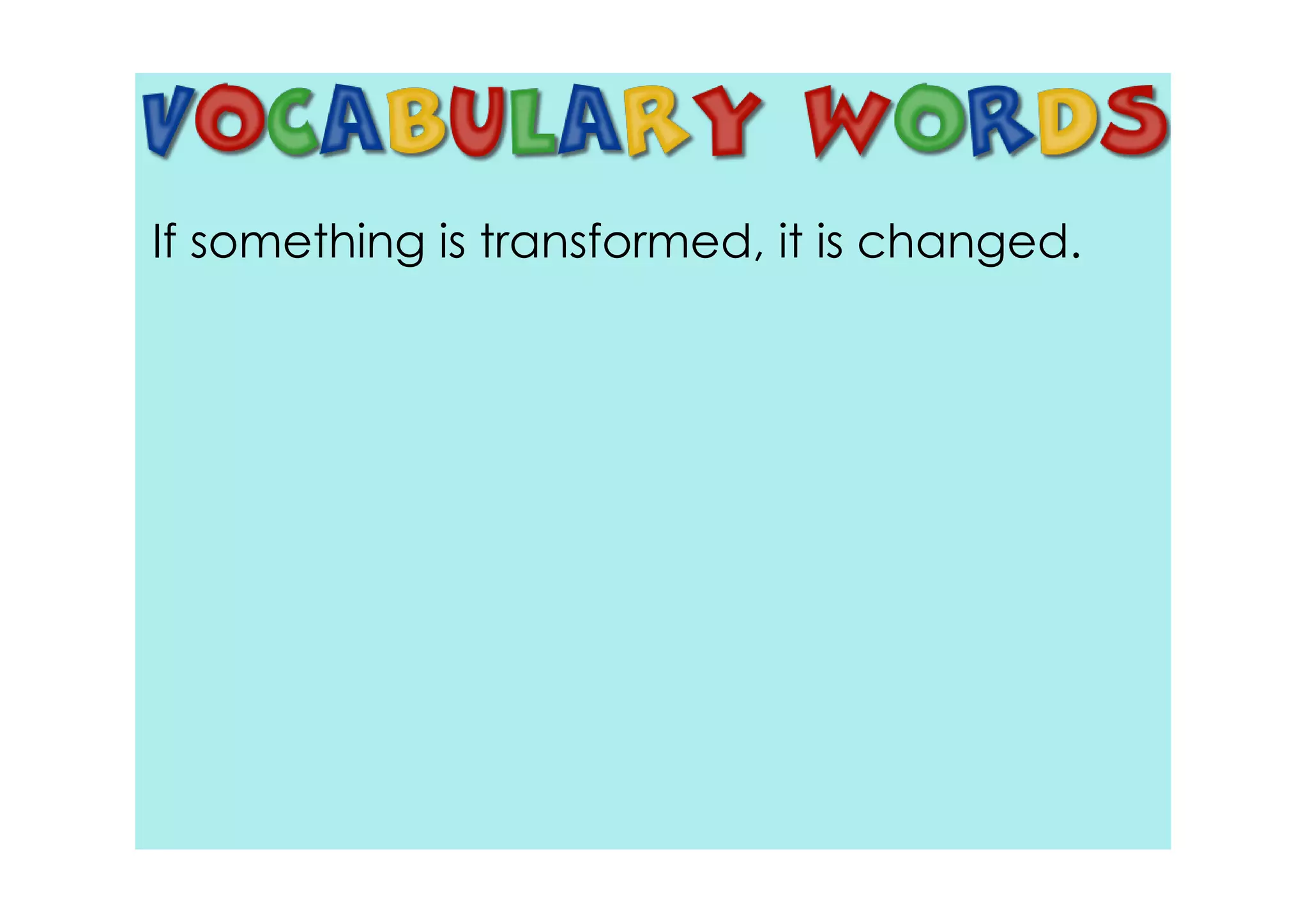 VOCABULARY WORDS

If something is transformed, it is changed.